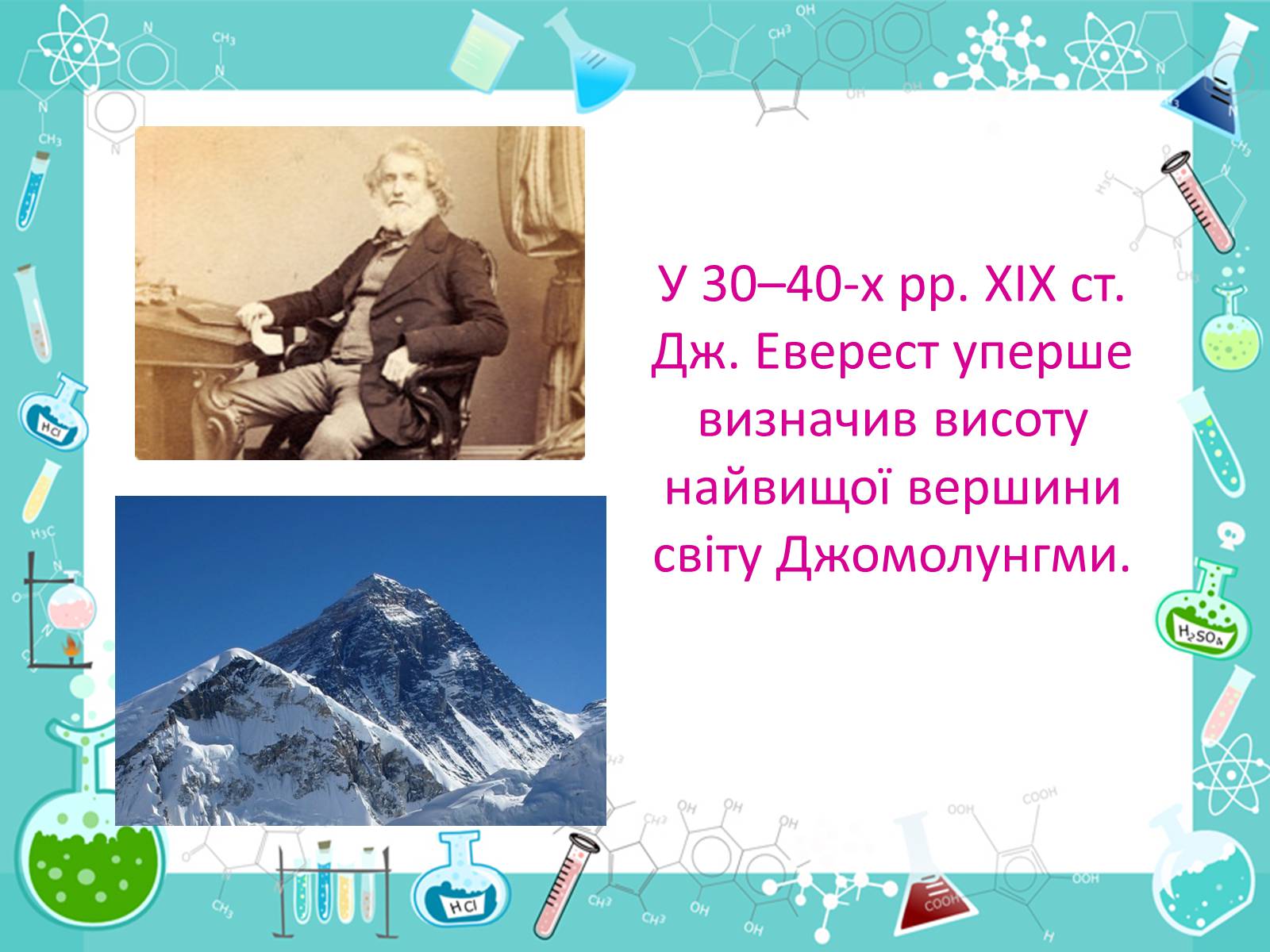 У 30–40-х рр. XIX ст. Дж. Еверест уперше визначив висоту найвищої вершини світу Джомолунгми.